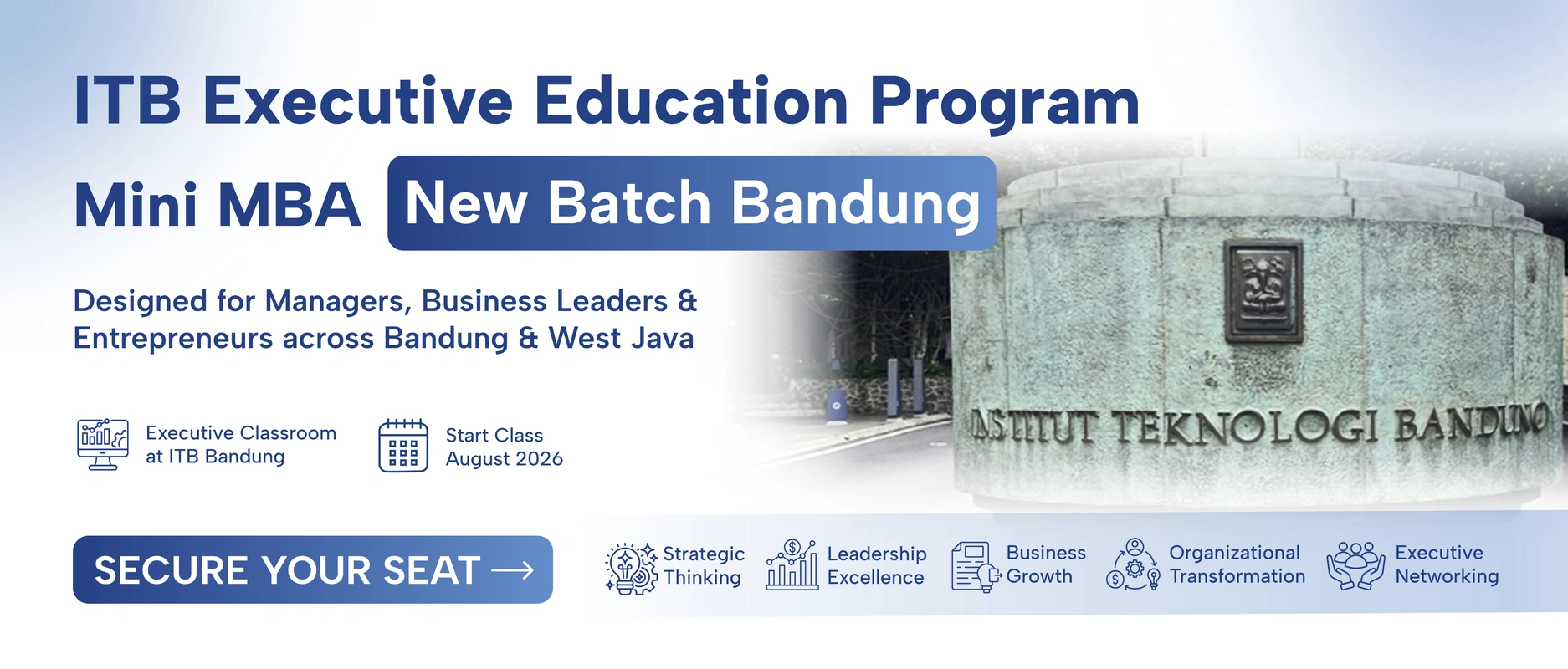 ITB Executive Education Program

Mini MBA New Batch Bandung

Designed for Managers, Business Leaders & Entrepreneurs across Bandung & West Java

Executive Classroom at ITB Bandung

Start Class August 2026

INSTITUT TEKNOLOGI BANDUNG

SECURE YOUR SEAT →

Strategic Thinking

Leadership Excellence

Business Growth

Organizational Transformation

Executive Networking